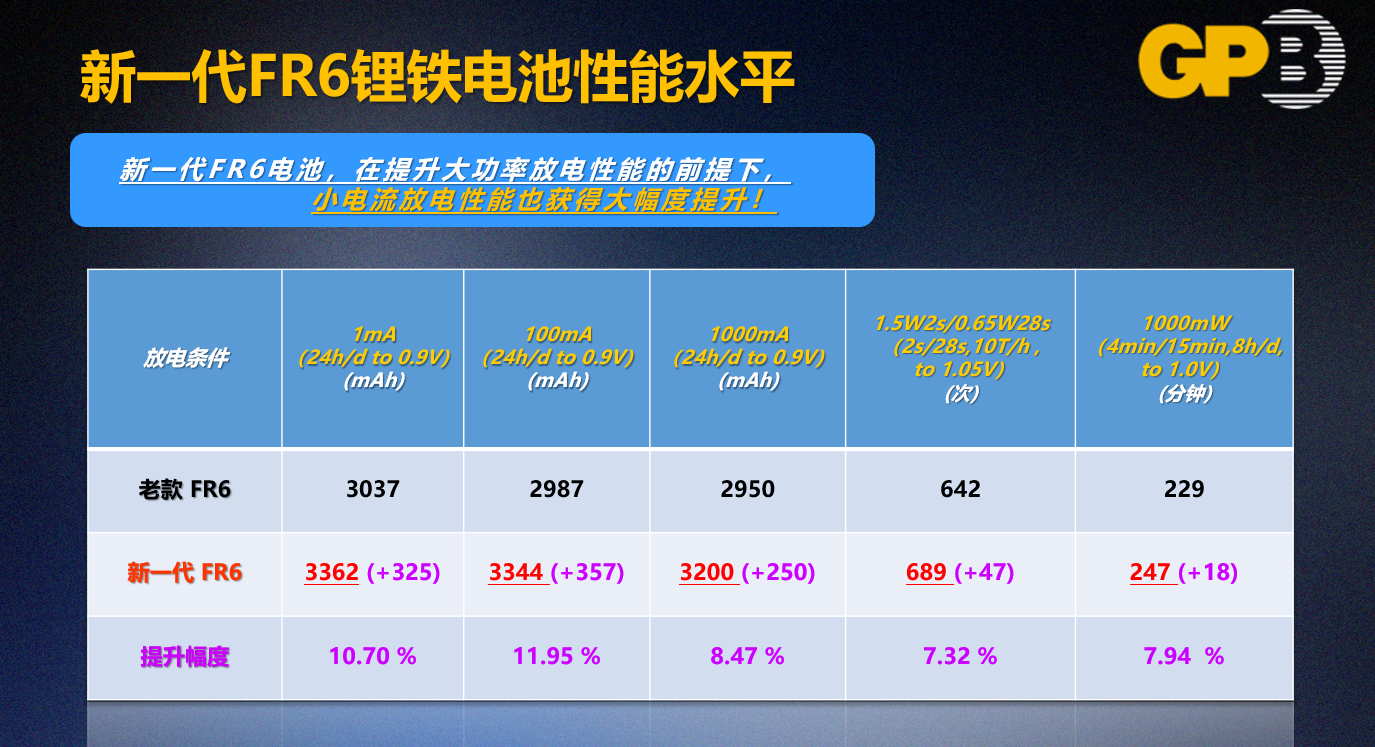 新一代FR6锂铁电池性能水平

GP

新一代FR6电池，在提升大功率放电性能的前提下，
小电流放电性能也获得大幅度提升！

| 放电条件 | 1mA (24h/d to 0.9V) (mAh) | 100mA (24h/d to 0.9V) (mAh) | 1000mA (24h/d to 0.9V) (mAh) | 1.5W2s/0.65W28s (2s/28s,10T/h , to 1.05V) (次) | 1000mW (4min/15min,8h/d, to 1.0V) (分钟) |
|---|---|---|---|---|---|
| 老款 FR6 | 3037 | 2987 | 2950 | 642 | 229 |
| 新一代 FR6 | 3362 (+325) | 3344 (+357) | 3200 (+250) | 689 (+47) | 247 (+18) |
| 提升幅度 | 10.70 % | 11.95 % | 8.47 % | 7.32 % | 7.94 % |